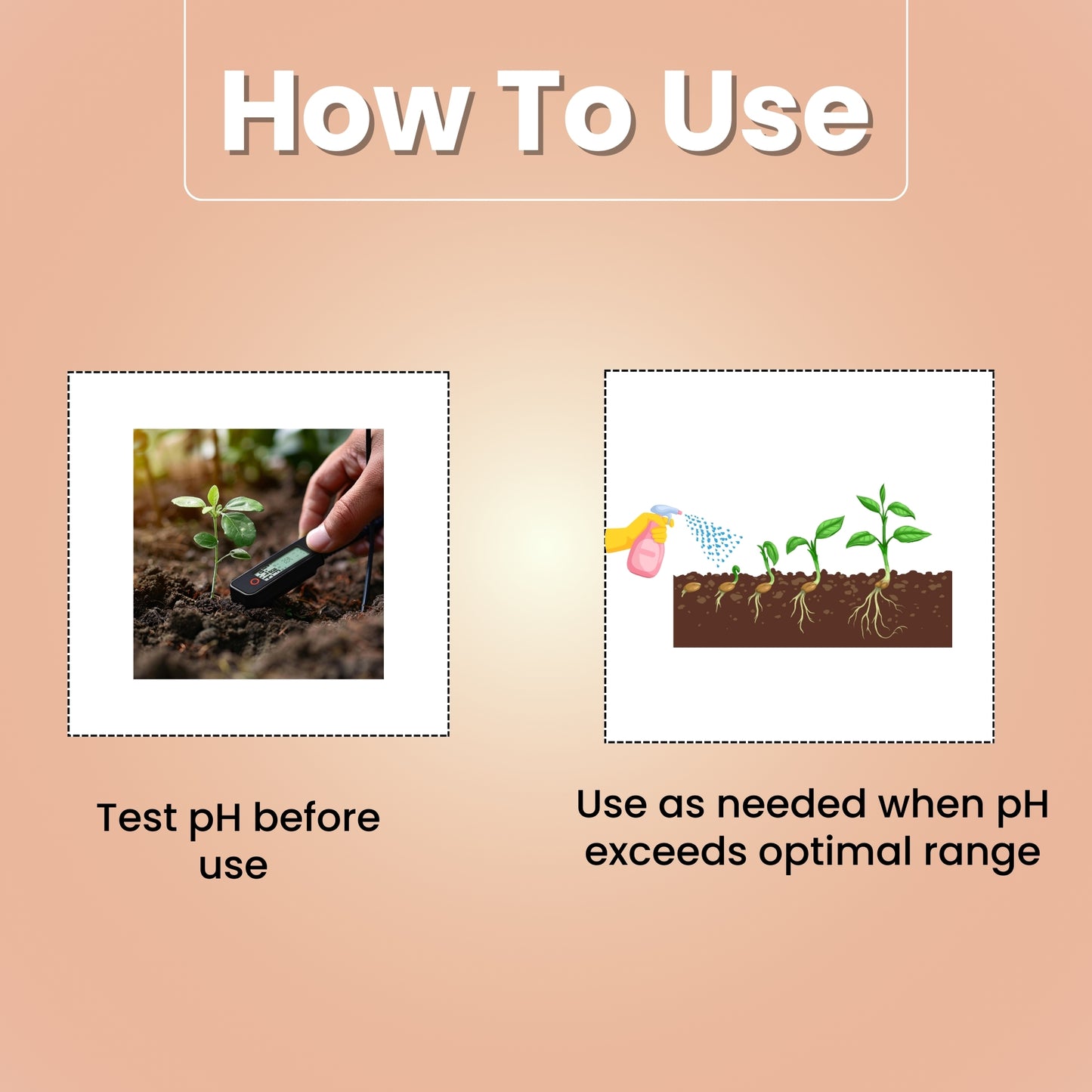 How To Use

Test pH before use

Use as needed when pH exceeds optimal range